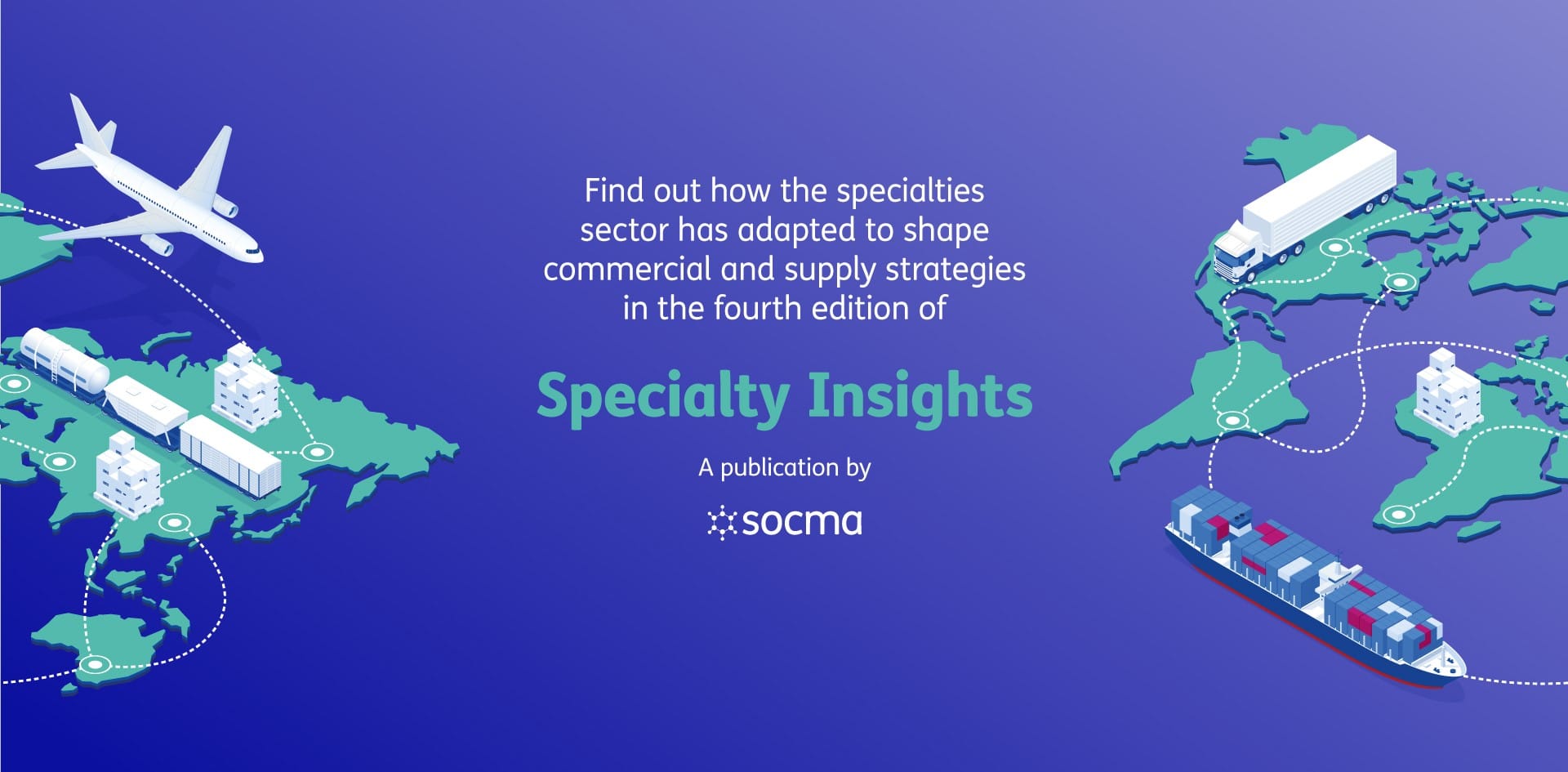 Find out how the specialties sector has adapted to shape commercial and supply strategies in the fourth edition of

Specialty Insights

A publication by

socma